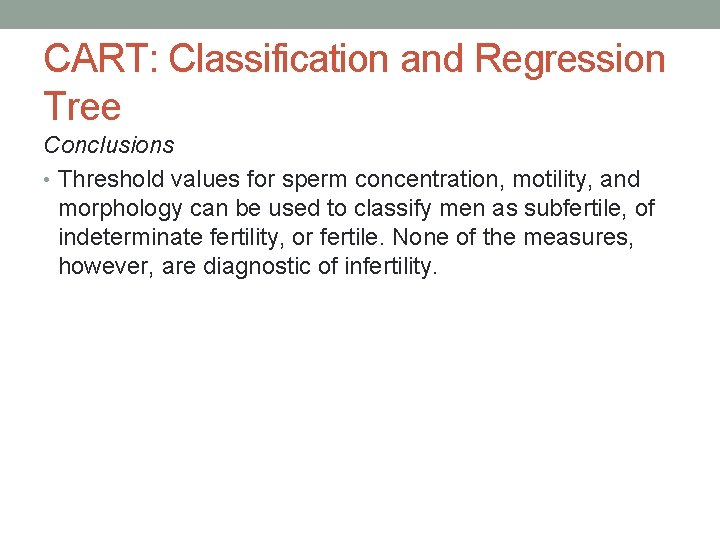 CART: Classification and Regression Tree

Conclusions

• Threshold values for sperm concentration, motility, and morphology can be used to classify men as subfertile, of indeterminate fertility, or fertile. None of the measures, however, are diagnostic of infertility.